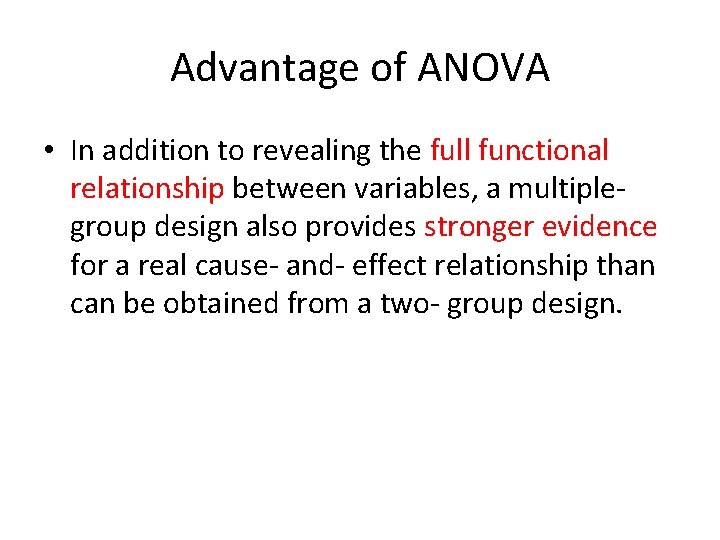 Advantage of ANOVA

• In addition to revealing the full functional relationship between variables, a multiple-group design also provides stronger evidence for a real cause- and- effect relationship than can be obtained from a two- group design.